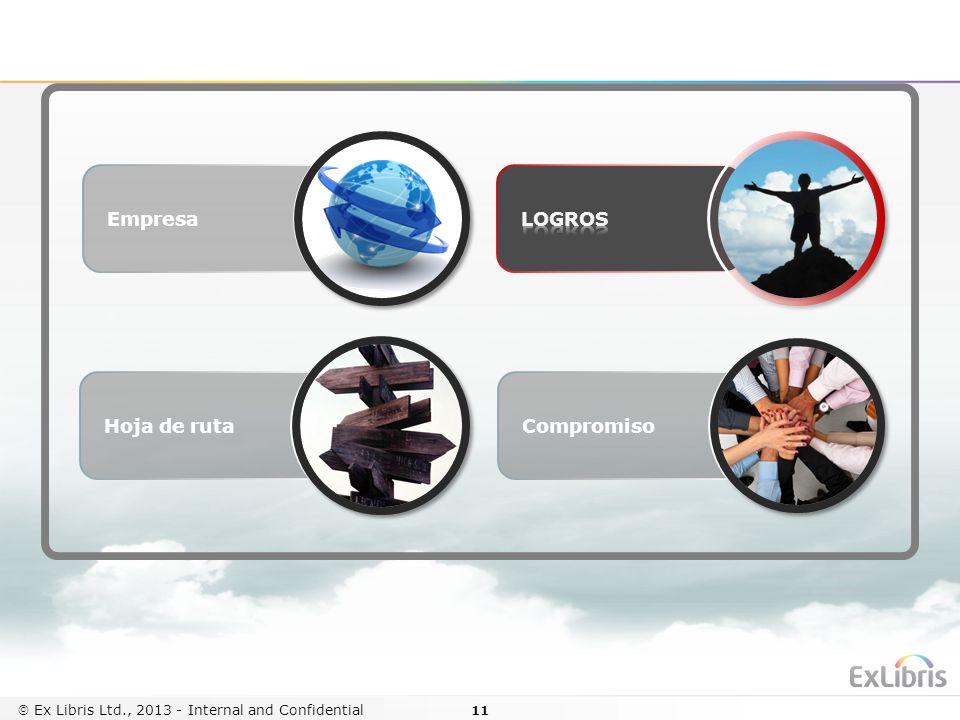 Empresa

LOGROS

Hoja de ruta

Compromiso

ExLibris

© Ex Libris Ltd., 2013 - Internal and Confidential 11